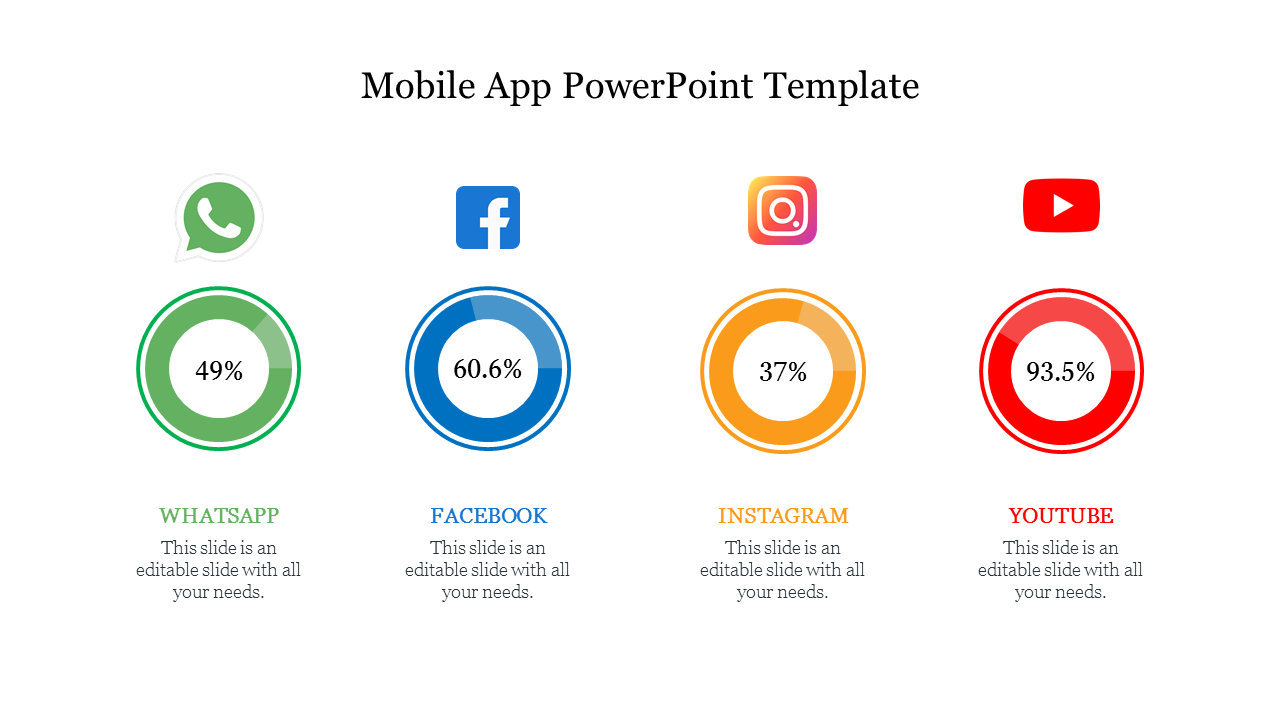 Mobile App PowerPoint Template

49%

WHATSAPP

This slide is an editable slide with all your needs.

60.6%

FACEBOOK

This slide is an editable slide with all your needs.

37%

INSTAGRAM

This slide is an editable slide with all your needs.

93.5%

YOUTUBE

This slide is an editable slide with all your needs.